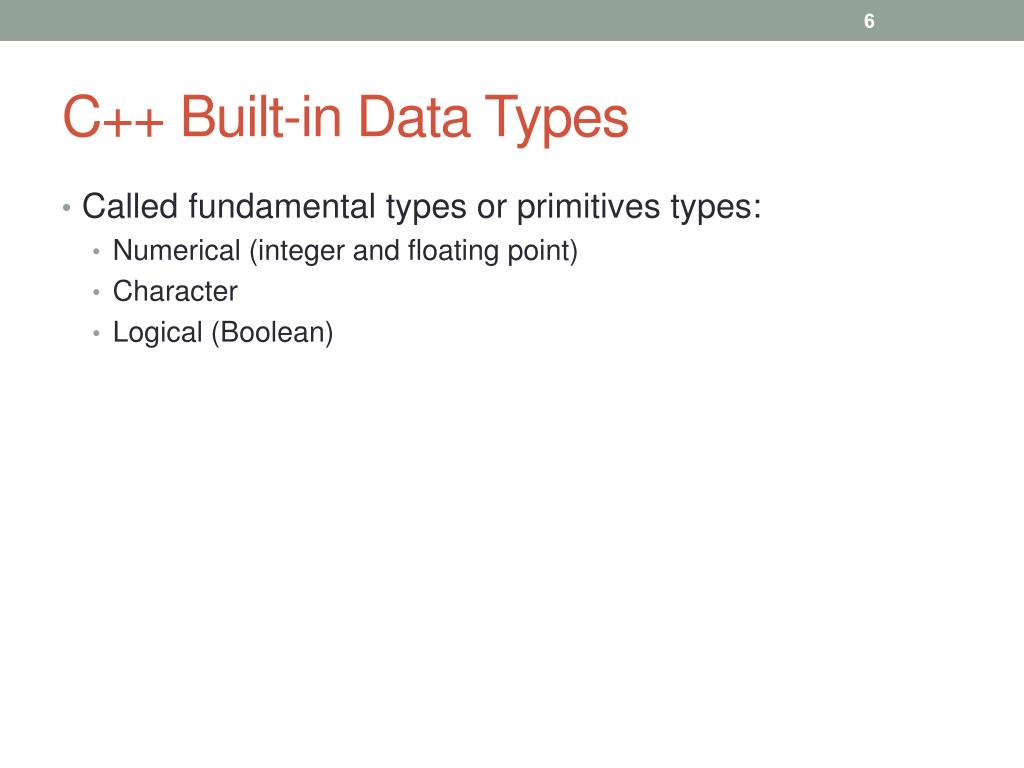 6

C++ Built-in Data Types

• Called fundamental types or primitives types:
• Numerical (integer and floating point)
• Character
• Logical (Boolean)